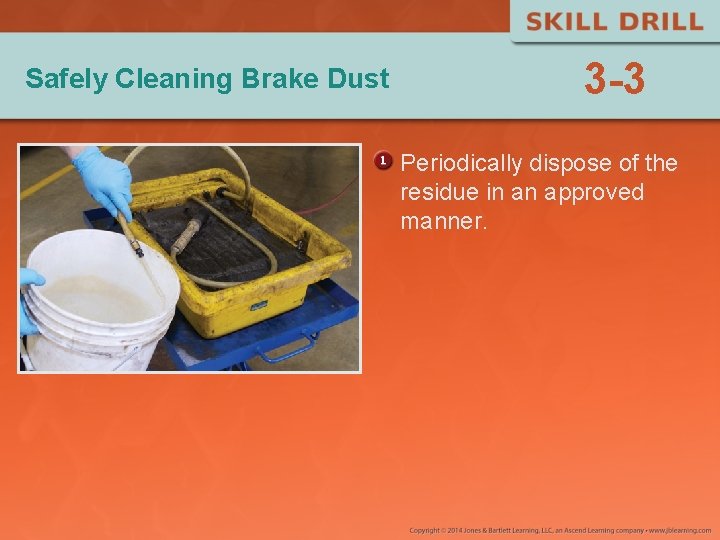 SKILL DRILL

Safely Cleaning Brake Dust

3-3

1 Periodically dispose of the residue in an approved manner.

Copyright © 2014 Jones & Bartlett Learning, LLC, an Ascend Learning company • www.jblearning.com